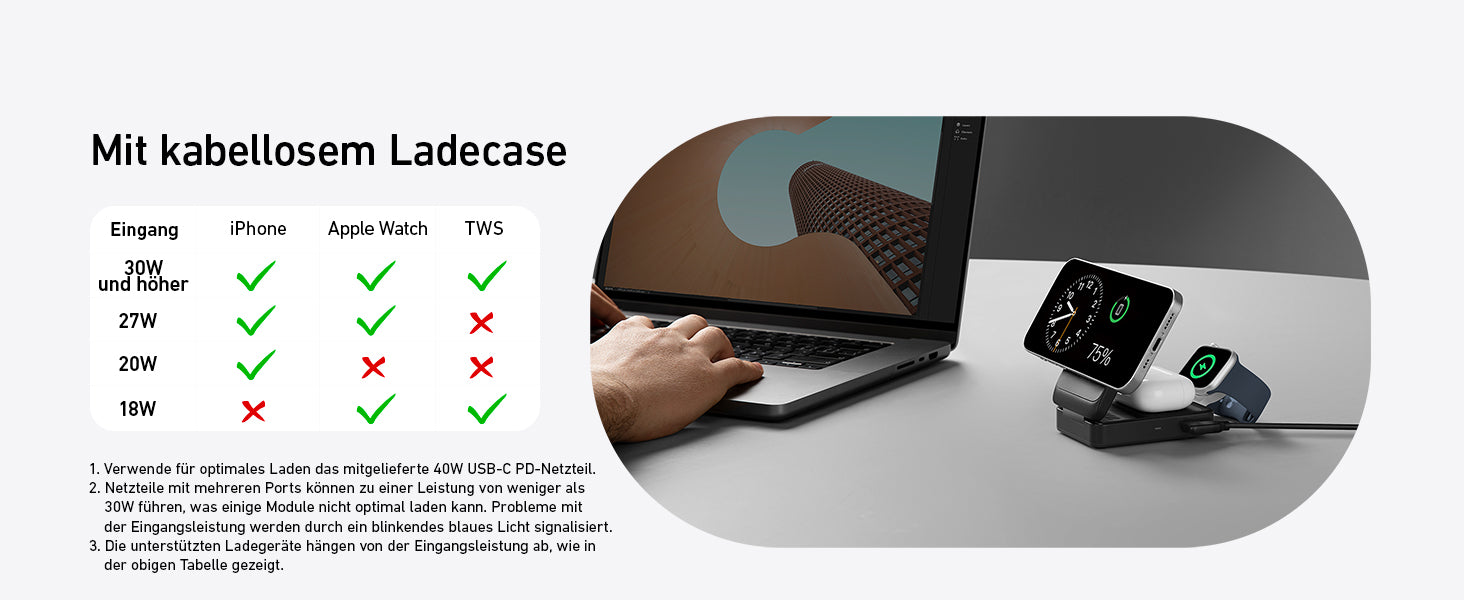 Mit kabellosem Ladecase

| Eingang | iPhone | Apple Watch | TWS |
|---|---|---|---|
| 30W und höher | ✓ | ✓ | ✓ |
| 27W | ✓ | ✓ | ✗ |
| 20W | ✓ | ✗ | ✗ |
| 18W | ✗ | ✓ | ✓ |

1. Verwende für optimales Laden das mitgelieferte 40W USB-C PD-Netzteil.
2. Netzteile mit mehreren Ports können zu einer Leistung von weniger als 30W führen, was einige Module nicht optimal laden kann. Probleme mit der Eingangsleistung werden durch ein blinkendes blaues Licht signalisiert.
3. Die unterstützten Ladegeräte hängen von der Eingangsleistung ab, wie in der obigen Tabelle gezeigt.

75%